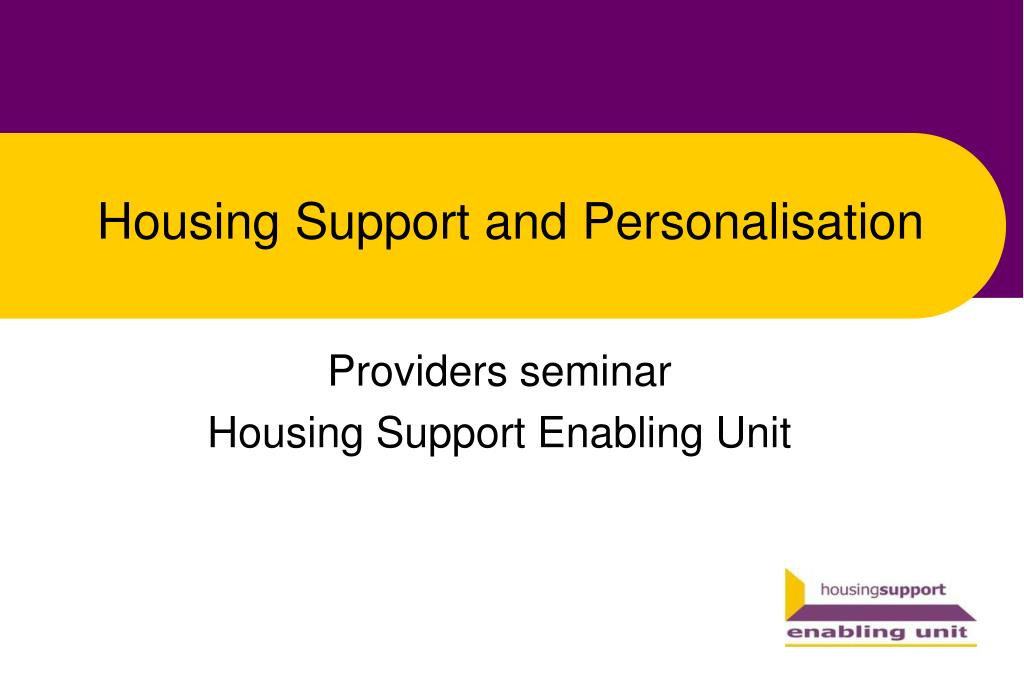 Housing Support and Personalisation

Providers seminar
Housing Support Enabling Unit

housingsupport
enabling unit